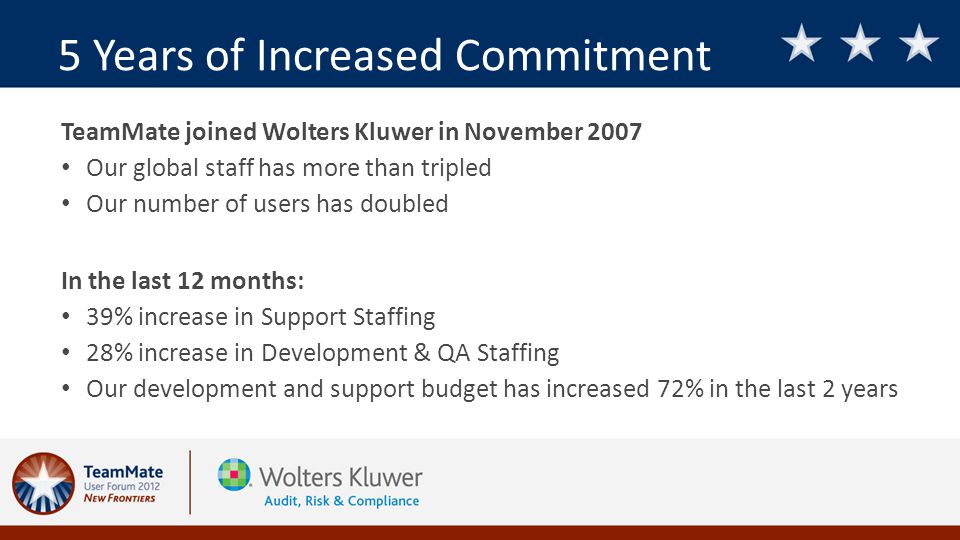 5 Years of Increased Commitment

TeamMate joined Wolters Kluwer in November 2007
• Our global staff has more than tripled
• Our number of users has doubled

In the last 12 months:
• 39% increase in Support Staffing
• 28% increase in Development & QA Staffing
• Our development and support budget has increased 72% in the last 2 years

TeamMate
User Forum 2012
NEW FRONTIERS

Wolters Kluwer
Audit, Risk & Compliance